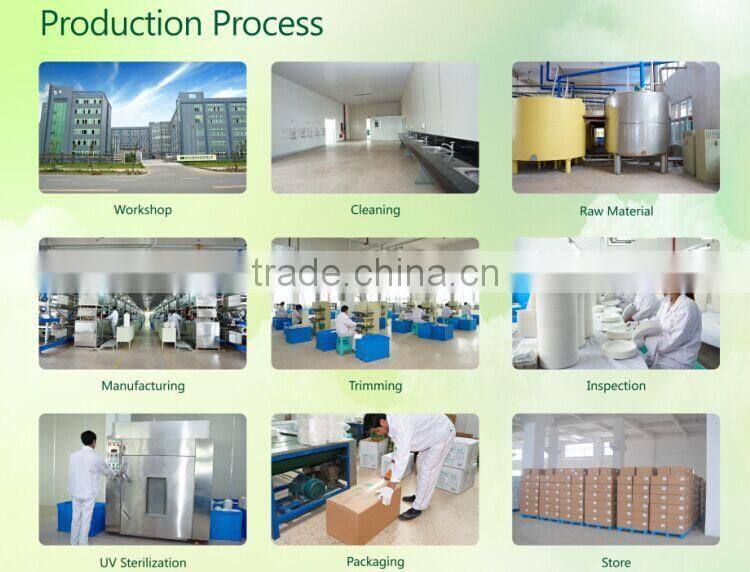 Production Process

Workshop

Cleaning

Raw Material

trade.china.cn

Manufacturing

Trimming

Inspection

UV Sterilization

Packaging

Store